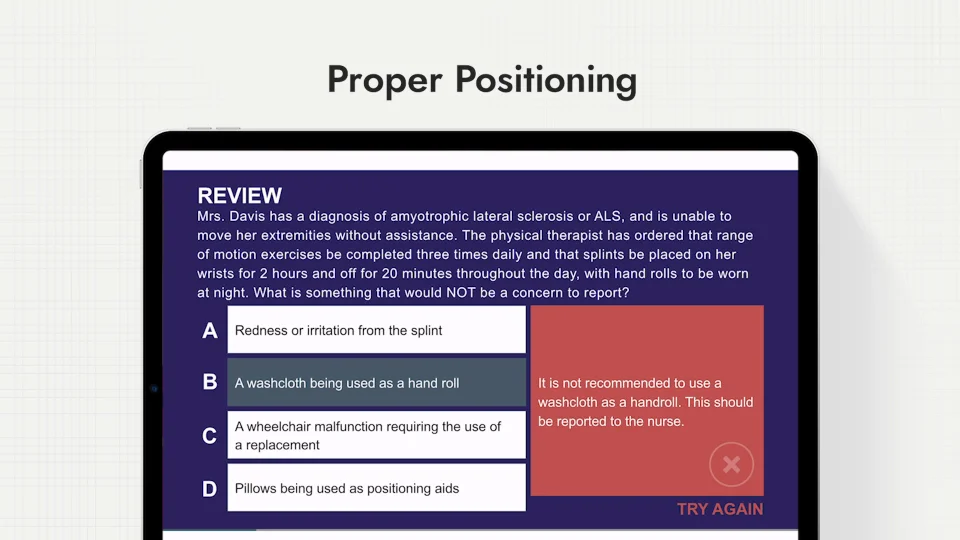 Proper Positioning

REVIEW

Mrs. Davis has a diagnosis of amyotrophic lateral sclerosis or ALS, and is unable to move her extremities without assistance. The physical therapist has ordered that range of motion exercises be completed three times daily and that splints be placed on her wrists for 2 hours and off for 20 minutes throughout the day, with hand rolls to be worn at night. What is something that would NOT be a concern to report?

A Redness or irritation from the splint

B A washcloth being used as a hand roll

C A wheelchair malfunction requiring the use of a replacement

D Pillows being used as positioning aids

It is not recommended to use a washcloth as a handroll. This should be reported to the nurse.

TRY AGAIN